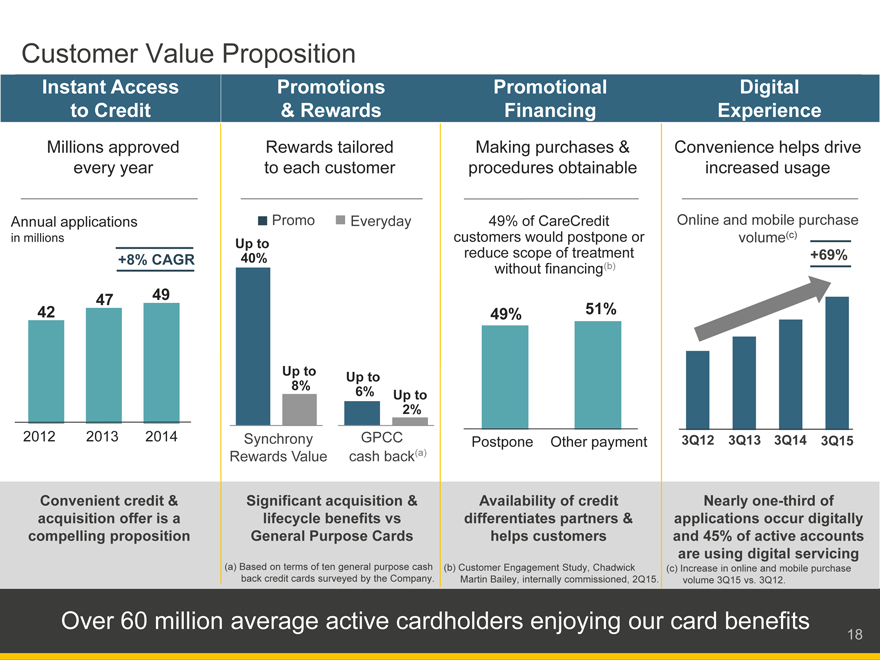 Customer Value Proposition

Instant Access to Credit

Millions approved every year

Annual applications in millions

+8% CAGR

42 47 49

2012 2013 2014

Convenient credit & acquisition offer is a compelling proposition

Promotions & Rewards

Rewards tailored to each customer

Promo Everyday

Up to 40%

Up to 8%

Up to 6%

Up to 2%

Synchrony Rewards Value

GPCC cash back$^{(a)}$

Significant acquisition & lifecycle benefits vs General Purpose Cards

(a) Based on terms of ten general purpose cash back credit cards surveyed by the Company.

Promotional Financing

Making purchases & procedures obtainable

49% of CareCredit customers would postpone or reduce scope of treatment without financing$^{(b)}$

49% 51%

Postpone Other payment

Availability of credit differentiates partners & helps customers

(b) Customer Engagement Study, Chadwick Martin Bailey, internally commissioned, 2Q15.

Digital Experience

Convenience helps drive increased usage

Online and mobile purchase volume$^{(c)}$

+69%

3Q12 3Q13 3Q14 3Q15

Nearly one-third of applications occur digitally and 45% of active accounts are using digital servicing

(c) Increase in online and mobile purchase volume 3Q15 vs. 3Q12.

Over 60 million average active cardholders enjoying our card benefits

18